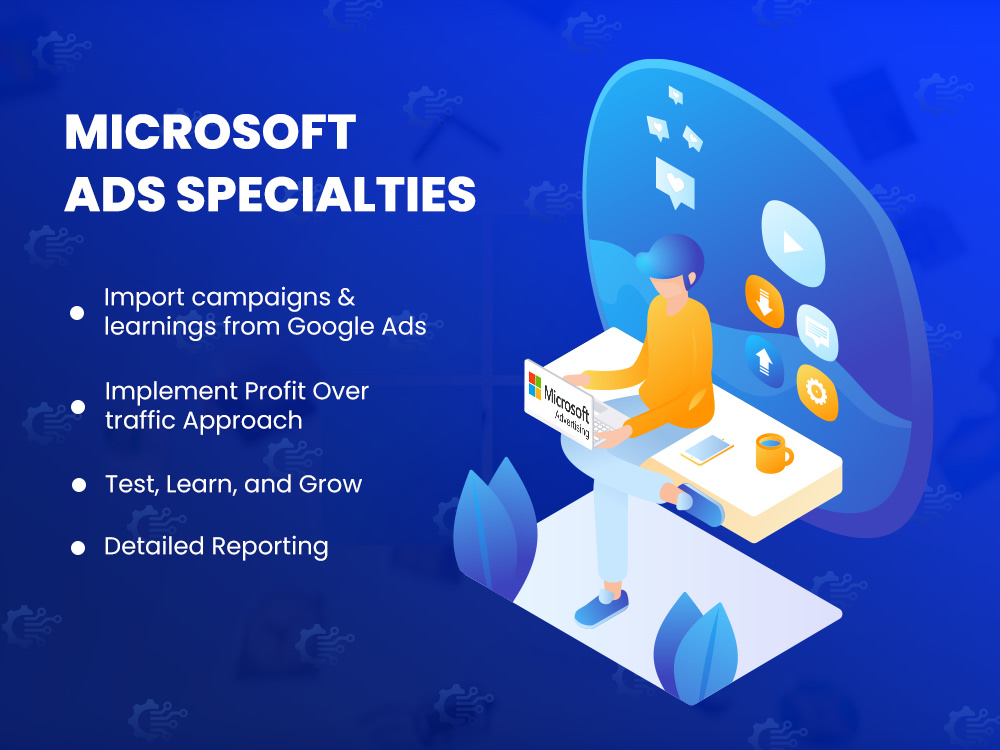 MICROSOFT ADS SPECIALTIES

• Import campaigns & learnings from Google Ads

• Implement Profit Over traffic Approach

• Test, Learn, and Grow

• Detailed Reporting

Microsoft Advertising